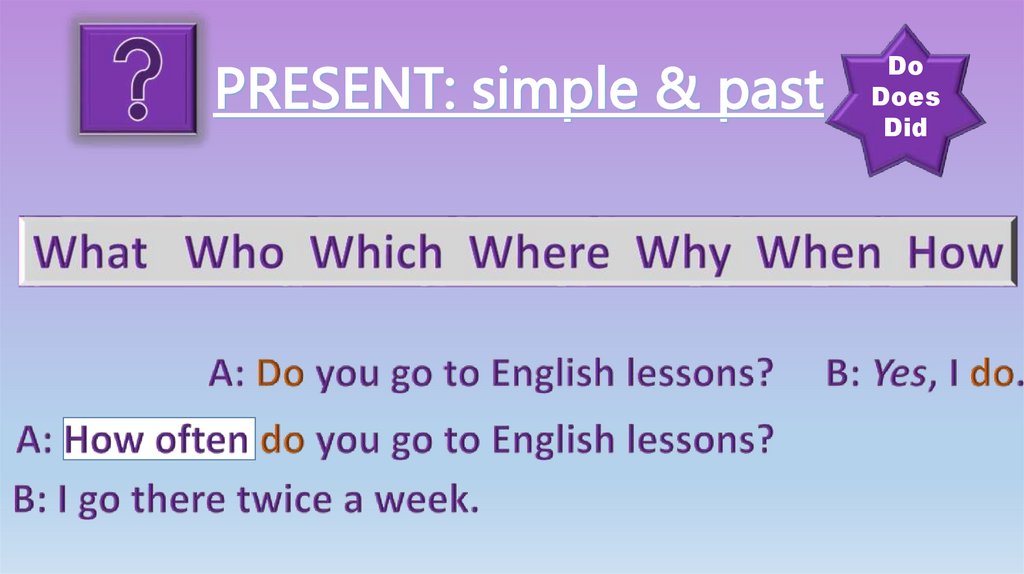 ?

PRESENT: simple & past

Do
Does
Did

What Who Which Where Why When How

A: Do you go to English lessons? B: Yes, I do.

A: How often do you go to English lessons?

B: I go there twice a week.